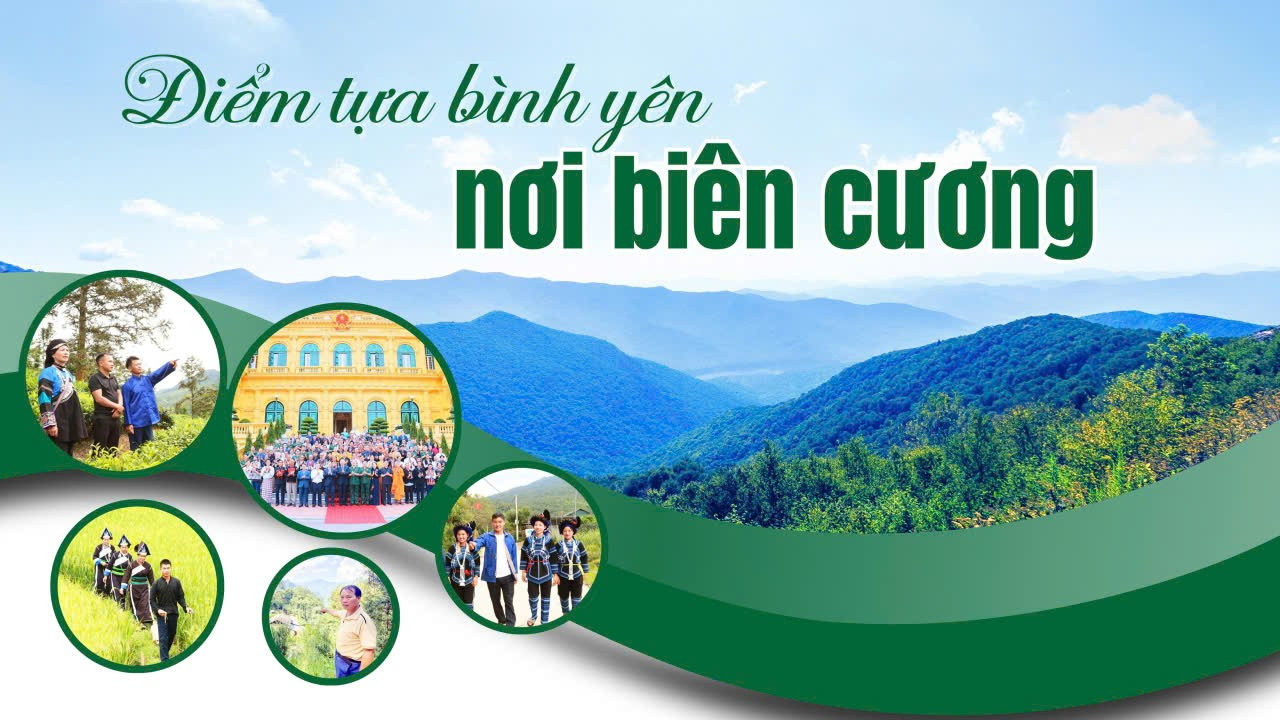 Điểm tựa bình yên
nơi biên cương